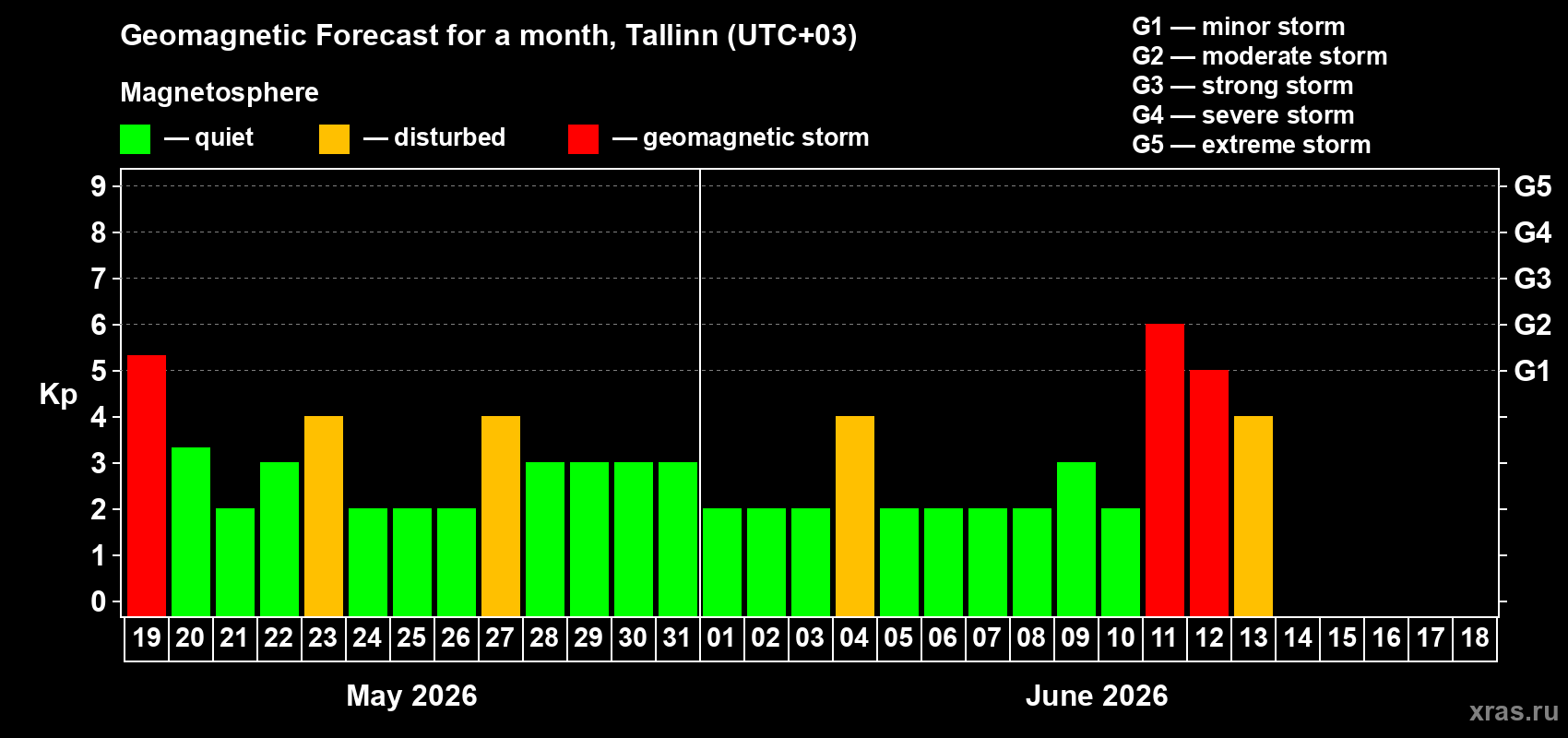 Geomagnetic Forecast for a month, Tallinn (UTC+03)

Magnetosphere

— quiet — disturbed — geomagnetic storm

G1 — minor storm
G2 — moderate storm
G3 — strong storm
G4 — severe storm
G5 — extreme storm

Kp

9
8
7
6
5
4
3
2
1
0

G5
G4
G3
G2
G1

19 20 21 22 23 24 25 26 27 28 29 30 31 01 02 03 04 05 06 07 08 09 10 11 12 13 14 15 16 17 18

May 2026

June 2026

xras.ru